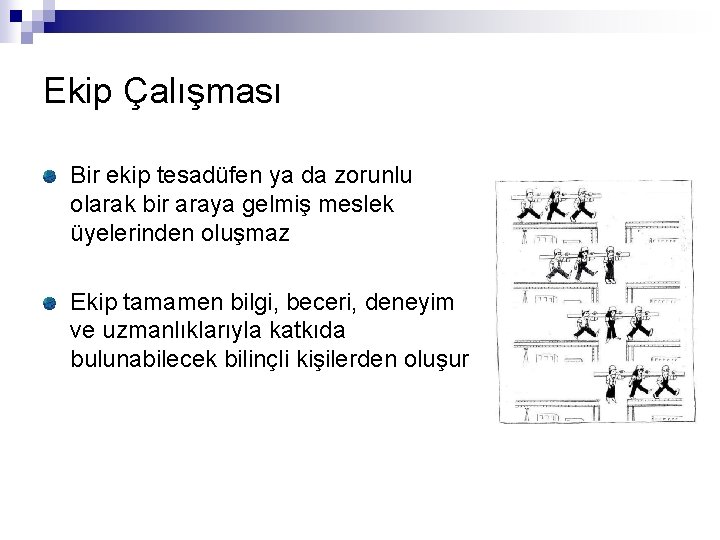 Ekip Çalışması

Bir ekip tesadüfen ya da zorunlu olarak bir araya gelmiş meslek üyelerinden oluşmaz

Ekip tamamen bilgi, beceri, deneyim ve uzmanlıklarıyla katkıda bulunabilecek bilinçli kişilerden oluşur